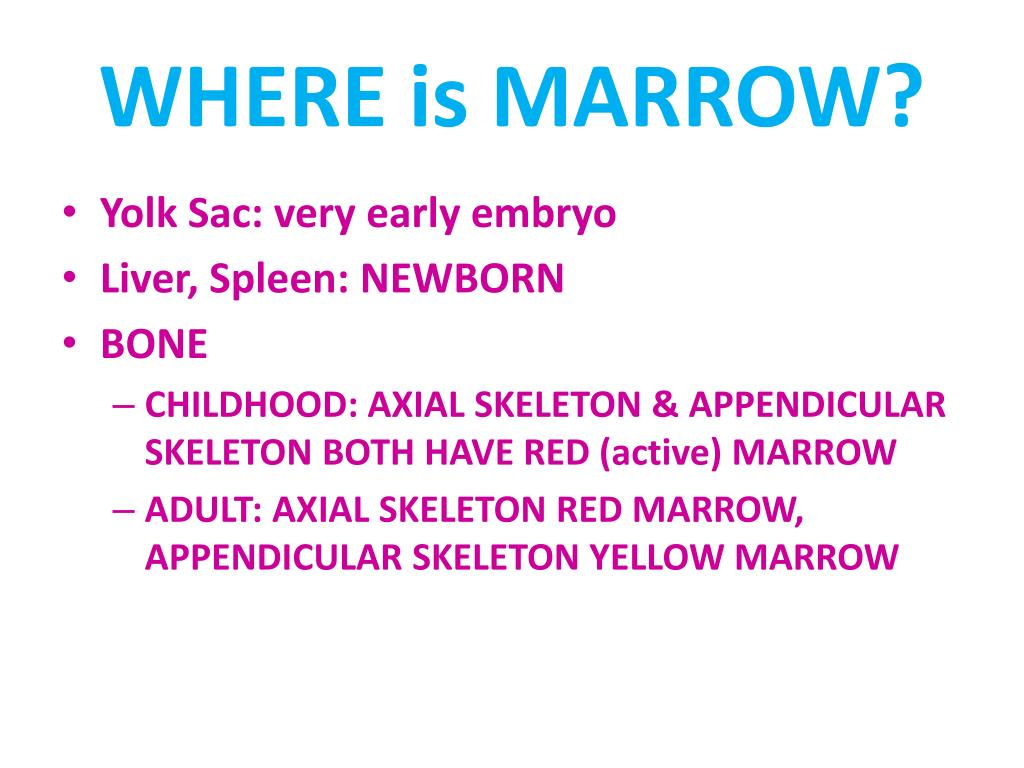 WHERE is MARROW?

• Yolk Sac: very early embryo
• Liver, Spleen: NEWBORN
• BONE
– CHILDHOOD: AXIAL SKELETON & APPENDICULAR SKELETON BOTH HAVE RED (active) MARROW
– ADULT: AXIAL SKELETON RED MARROW, APPENDICULAR SKELETON YELLOW MARROW